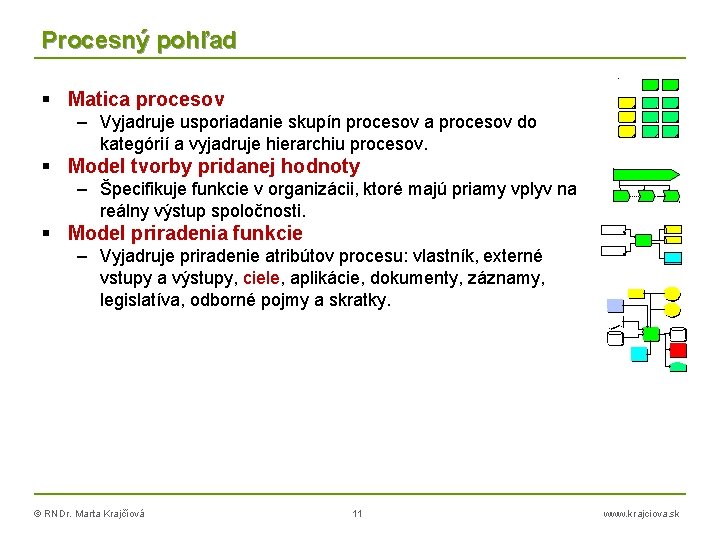 Procesný pohľad

▪ Matica procesov
– Vyjadruje usporiadanie skupín procesov a procesov do kategórií a vyjadruje hierarchiu procesov.
▪ Model tvorby pridanej hodnoty
– Špecifikuje funkcie v organizácii, ktoré majú priamy vplyv na reálny výstup spoločnosti.
▪ Model priradenia funkcie
– Vyjadruje priradenie atribútov procesu: vlastník, externé vstupy a výstupy, ciele, aplikácie, dokumenty, záznamy, legislatíva, odborné pojmy a skratky.

© RNDr. Marta Krajčiová 11 www.krajciova.sk